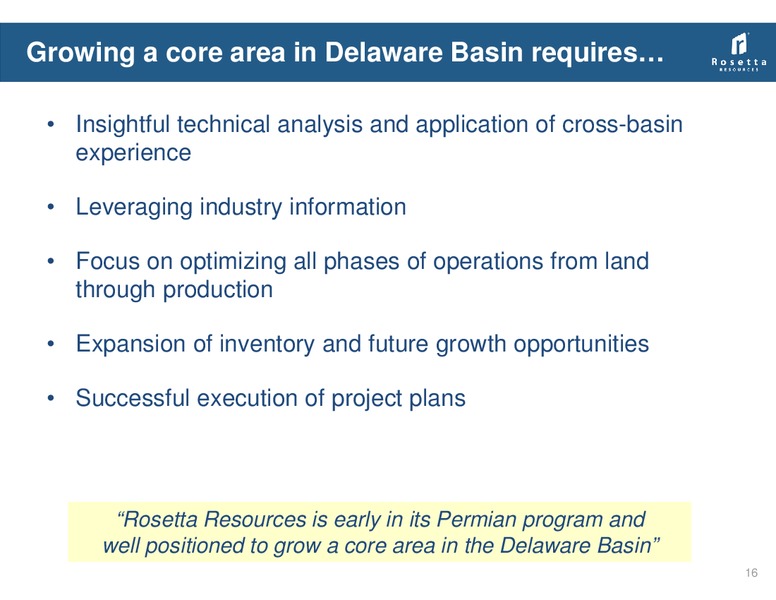 Growing a core area in Delaware Basin requires…

Rosetta RESOURCES

• Insightful technical analysis and application of cross-basin experience

• Leveraging industry information

• Focus on optimizing all phases of operations from land through production

• Expansion of inventory and future growth opportunities

• Successful execution of project plans

“Rosetta Resources is early in its Permian program and well positioned to grow a core area in the Delaware Basin”

16